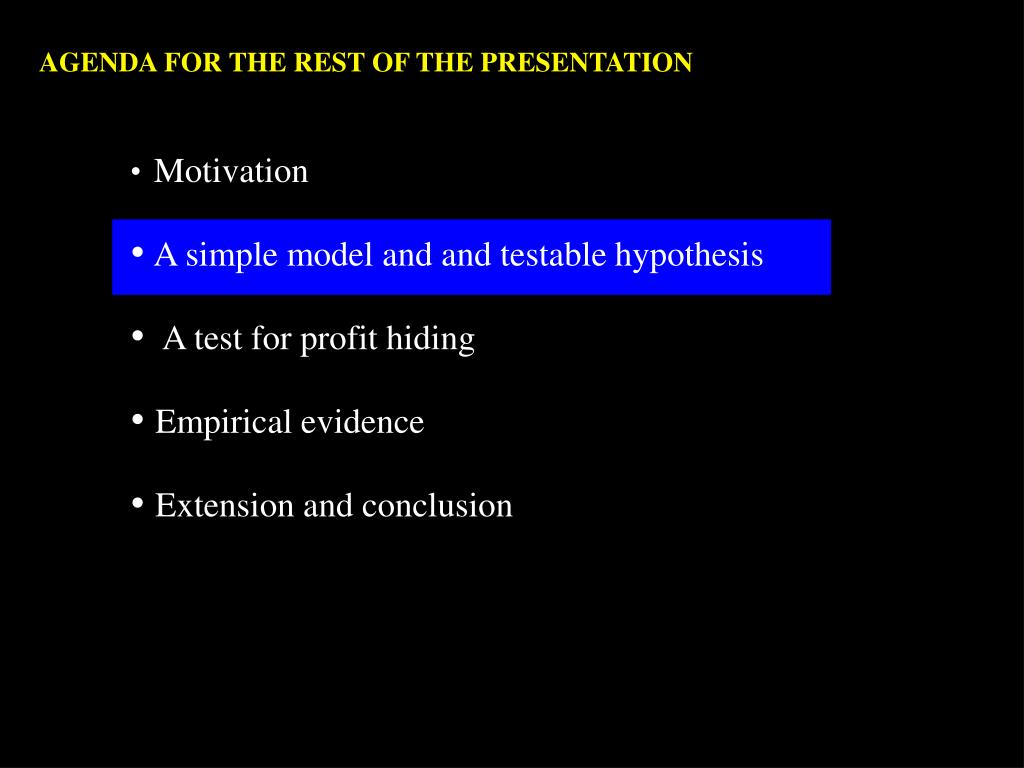 AGENDA FOR THE REST OF THE PRESENTATION

• Motivation

• A simple model and and testable hypothesis

• A test for profit hiding

• Empirical evidence

• Extension and conclusion